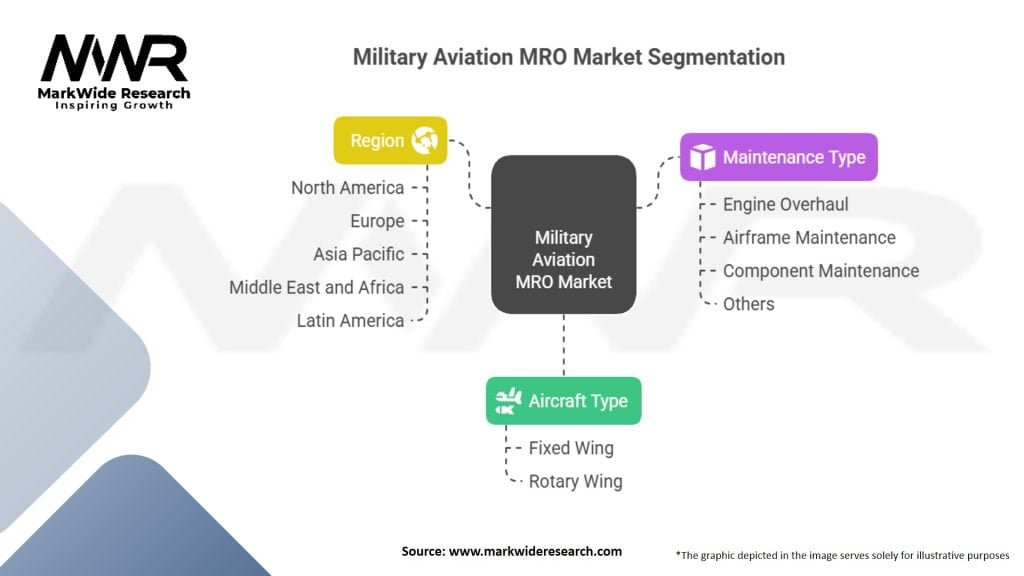 MWR
MarkWide Research
Inspiring Growth

Military Aviation MRO Market Segmentation

Region
North America
Europe
Asia Pacific
Middle East and Africa
Latin America

Military Aviation MRO Market

Maintenance Type
Engine Overhaul
Airframe Maintenance
Component Maintenance
Others

Aircraft Type
Fixed Wing
Rotary Wing

Source: www.markwideresearch.com

*The graphic depicted in the image serves solely for illustrative purposes